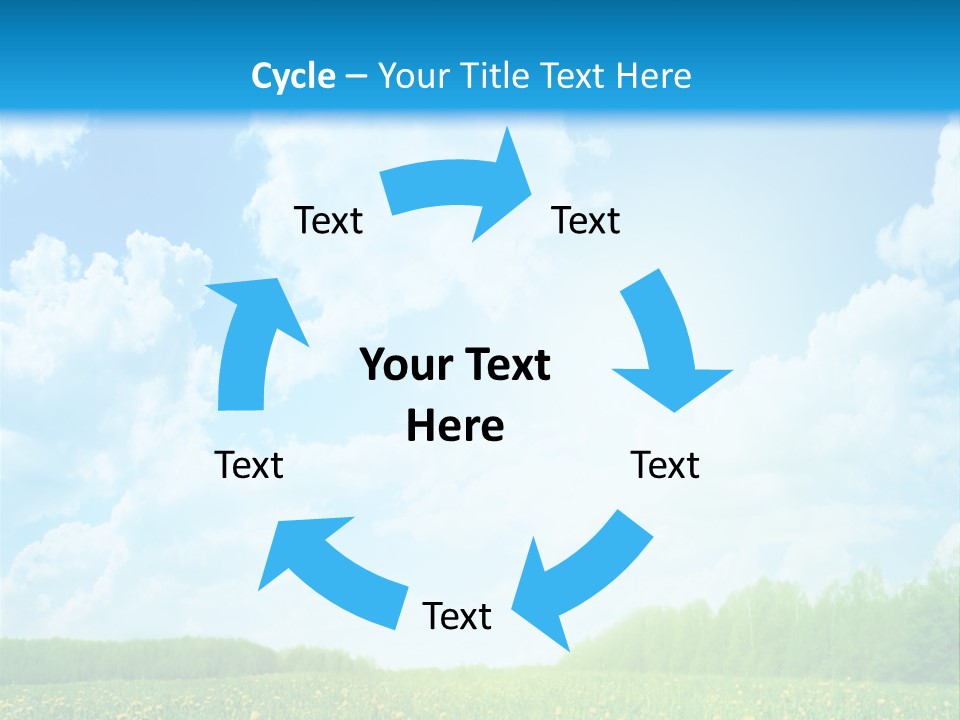 Cycle – Your Title Text Here

Text

Text

Your Text Here

Text

Text

Text